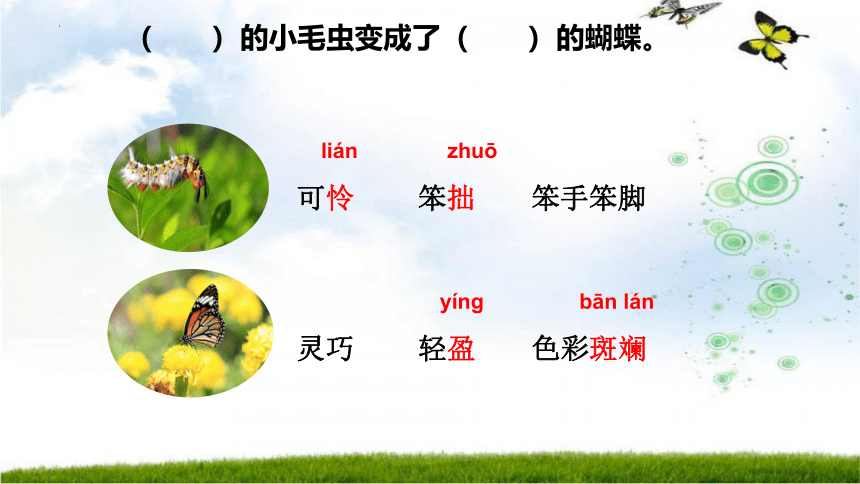 (　　)的小毛虫变成了(　　)的蝴蝶。

lián　zhuō

可怜　笨拙　笨手笨脚

yíng　bān lán

灵巧　轻盈　色彩斑斓